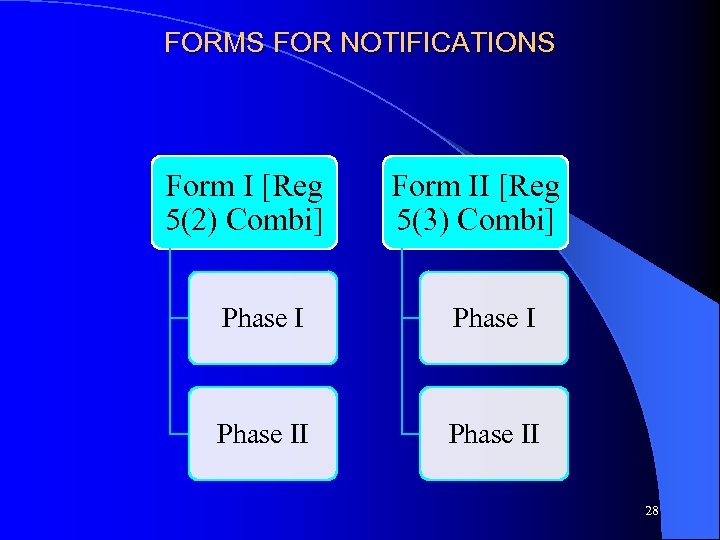 FORMS FOR NOTIFICATIONS

Form I [Reg 5(2) Combi]

Phase I

Phase II

Form II [Reg 5(3) Combi]

Phase I

Phase II

28